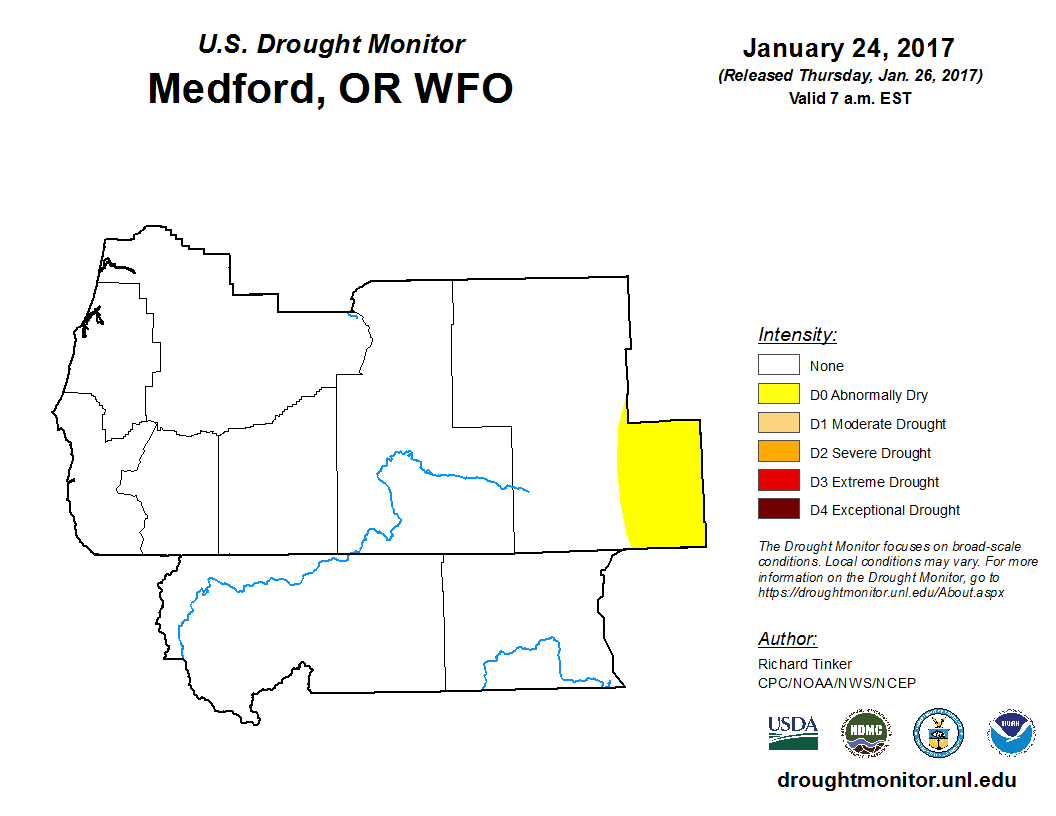 U.S. Drought Monitor
Medford, OR WFO

January 24, 2017
(Released Thursday, Jan. 26, 2017)
Valid 7 a.m. EST

Intensity:
None
D0 Abnormally Dry
D1 Moderate Drought
D2 Severe Drought
D3 Extreme Drought
D4 Exceptional Drought

The Drought Monitor focuses on broad-scale conditions. Local conditions may vary. For more information on the Drought Monitor, go to https://droughtmonitor.unl.edu/About.aspx

Author:
Richard Tinker
CPC/NOAA/NWS/NCEP

USDA
NDMC
NOAA

droughtmonitor.unl.edu